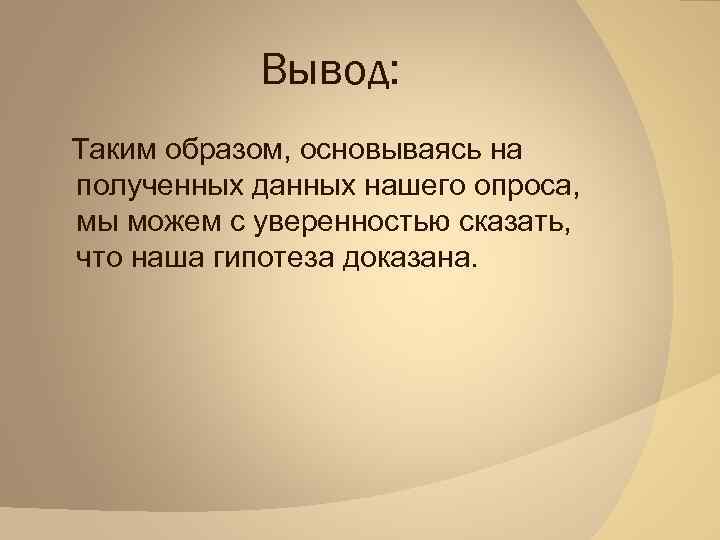 Вывод:

Таким образом, основываясь на полученных данных нашего опроса, мы можем с уверенностью сказать, что наша гипотеза доказана.